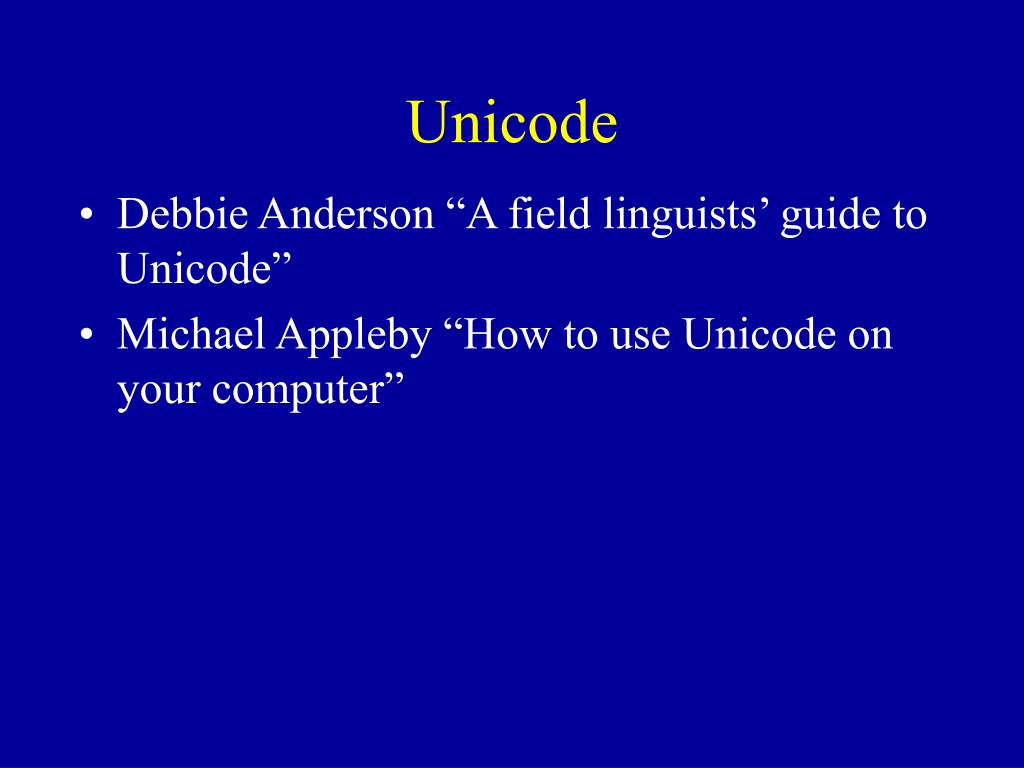 Unicode

• Debbie Anderson “A field linguists’ guide to Unicode”
• Michael Appleby “How to use Unicode on your computer”